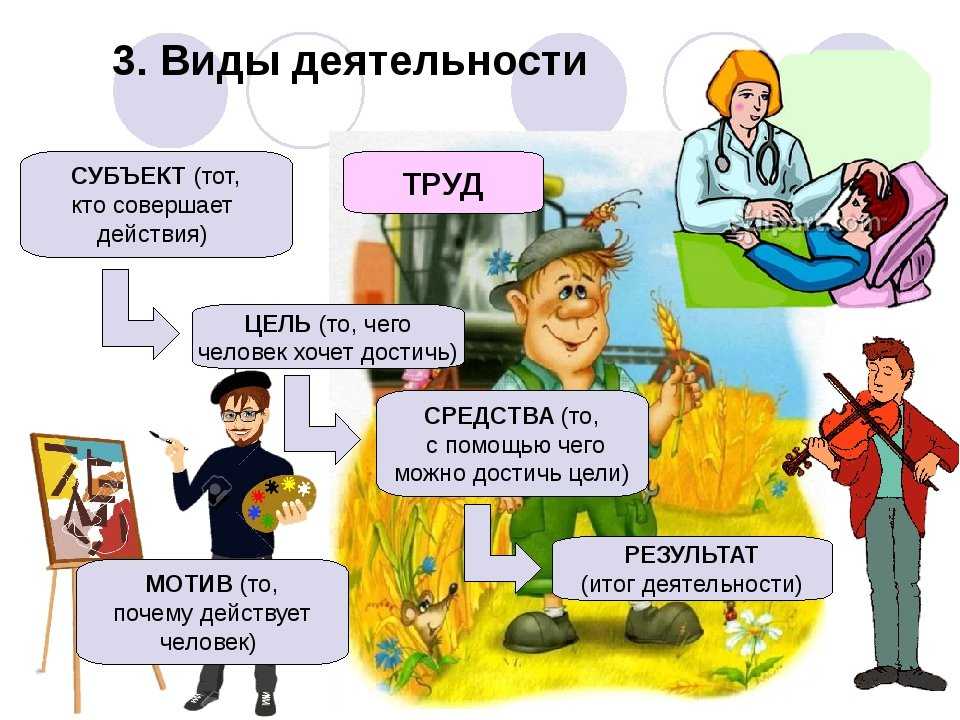 3. Виды деятельности

СУБЪЕКТ (тот, кто совершает действия)

ТРУД

ЦЕЛЬ (то, чего человек хочет достичь)

СРЕДСТВА (то, с помощью чего можно достичь цели)

РЕЗУЛЬТАТ (итог деятельности)

МОТИВ (то, почему действует человек)